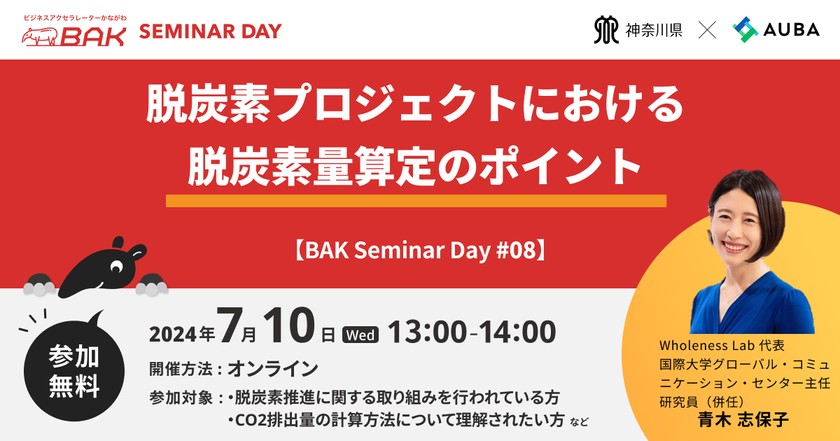 ビジネスアクセラレーターかながわ
BAK SEMINAR DAY

神奈川県 × AUBA

脱炭素プロジェクトにおける
脱炭素量算定のポイント

【BAK Seminar Day #08】

参加無料

2024年7月10日 Wed 13:00-14:00
開催方法：オンライン
参加対象：・脱炭素推進に関する取り組みを行われている方
・CO2排出量の計算方法について理解されたい方 など

Wholeness Lab 代表
国際大学グローバル・コミュニケーション・センター主任研究員（併任）
青木 志保子